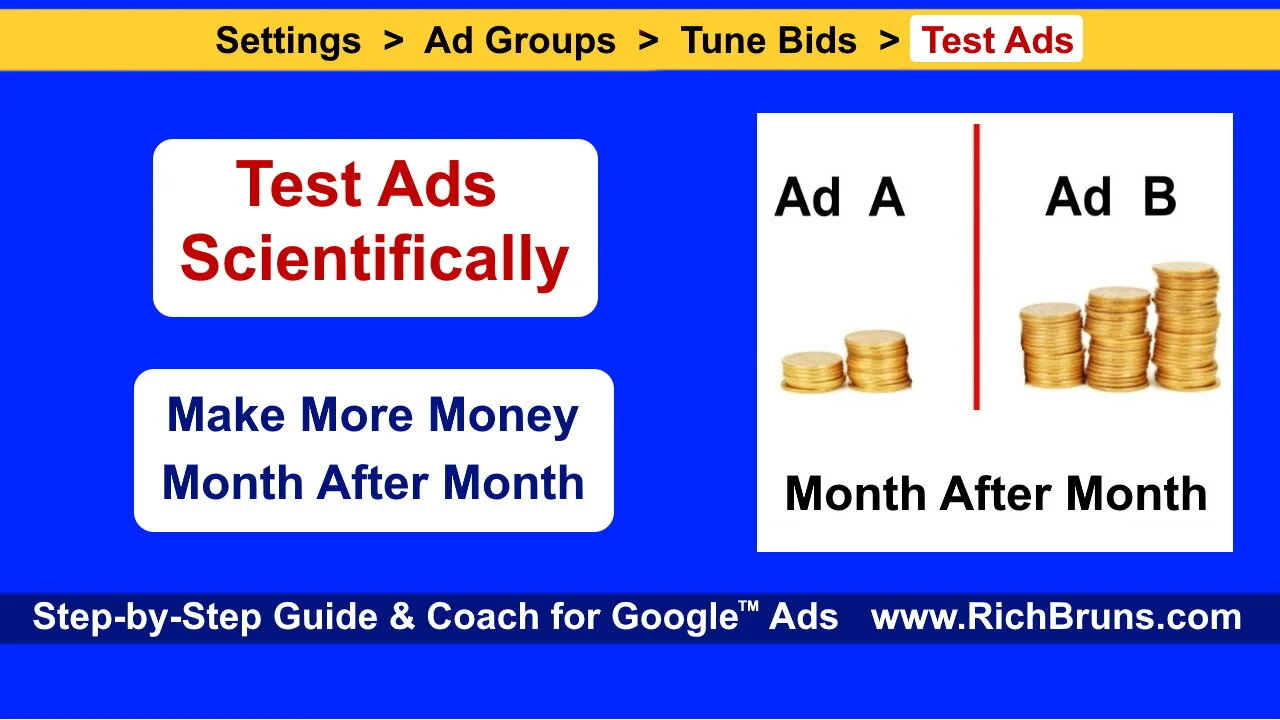 Settings > Ad Groups > Tune Bids > Test Ads

Test Ads Scientifically

Make More Money Month After Month

Ad A

Ad B

Month After Month

Step-by-Step Guide & Coach for Google™ Ads www.RichBruns.com